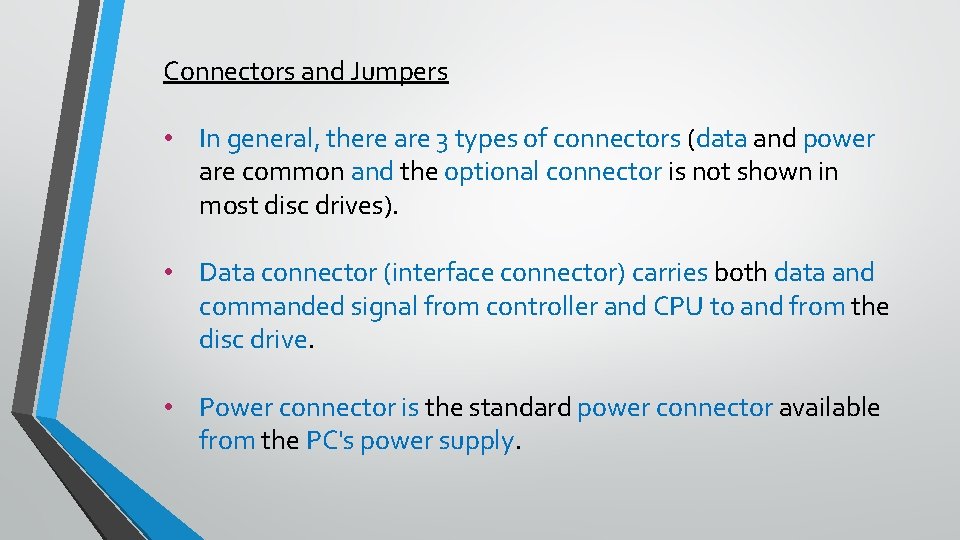 Connectors and Jumpers

• In general, there are 3 types of connectors (data and power are common and the optional connector is not shown in most disc drives).

• Data connector (interface connector) carries both data and commanded signal from controller and CPU to and from the disc drive.

• Power connector is the standard power connector available from the PC's power supply.